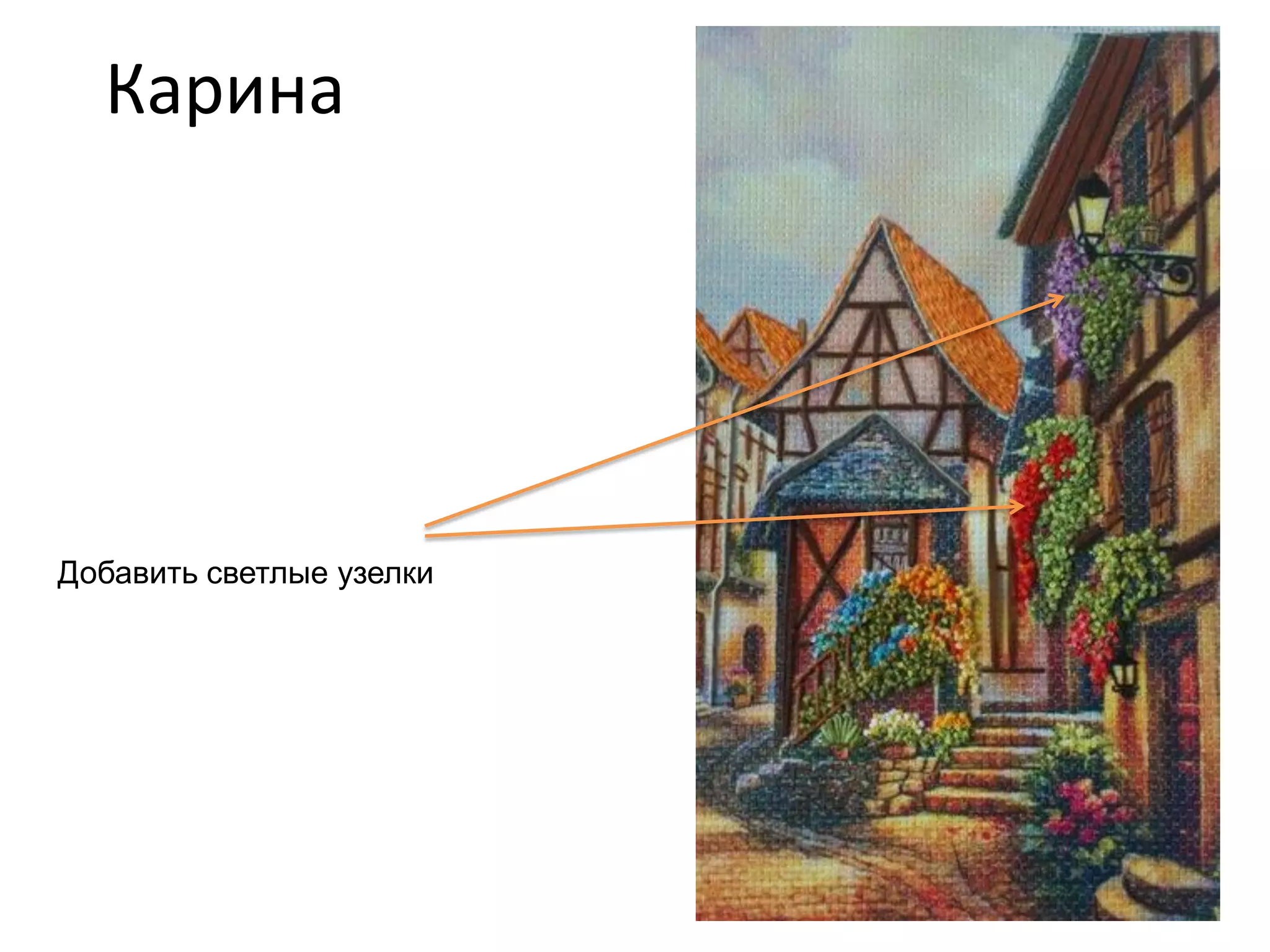 Карина

Добавить светлые узелки